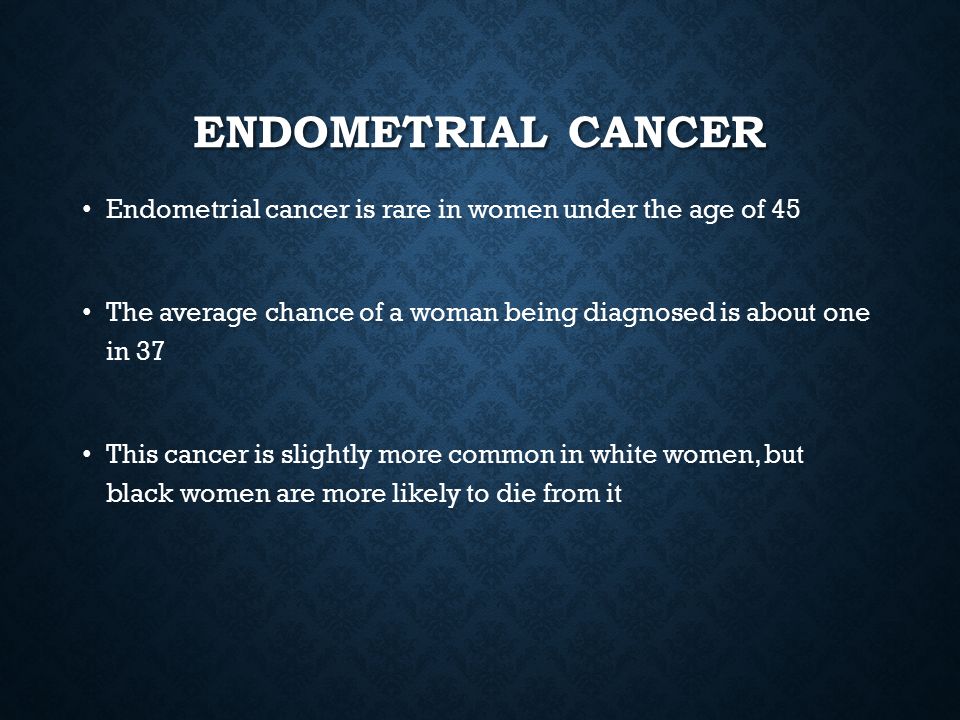 ENDOMETRIAL CANCER

• Endometrial cancer is rare in women under the age of 45

• The average chance of a woman being diagnosed is about one in 37

• This cancer is slightly more common in white women, but black women are more likely to die from it